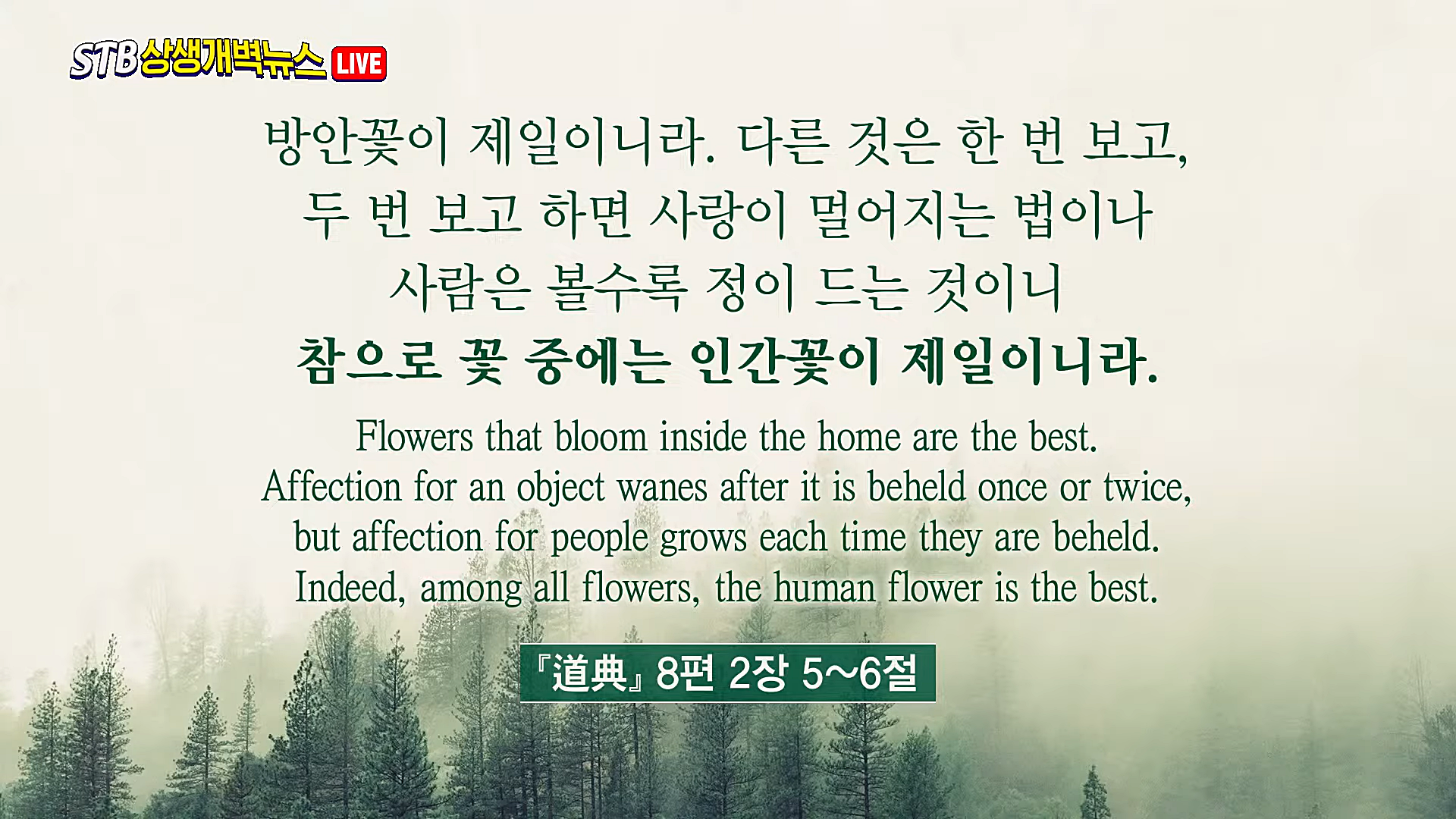 STB 상생개벽뉴스 LIVE

방안꽃이 제일이니라. 다른 것은 한 번 보고, 두 번 보고 하면 사랑이 멀어지는 법이나 사람은 볼수록 정이 드는 것이니 참으로 꽃 중에는 인간꽃이 제일이니라.

Flowers that bloom inside the home are the best. Affection for an object wanes after it is beheld once or twice, but affection for people grows each time they are beheld. Indeed, among all flowers, the human flower is the best.

『道典』 8편 2장 5~6절